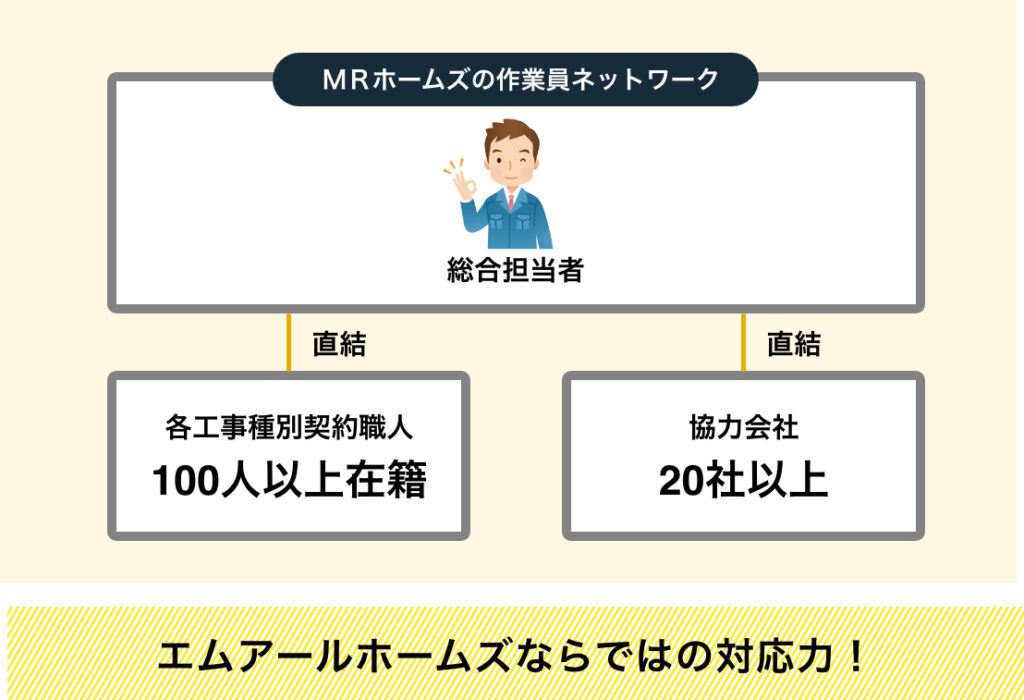 MRホームズの作業員ネットワーク

総合担当者

直結

直結

各工事種別契約職人

100人以上在籍

協力会社

20社以上

エムアールホームズならではの対応力！